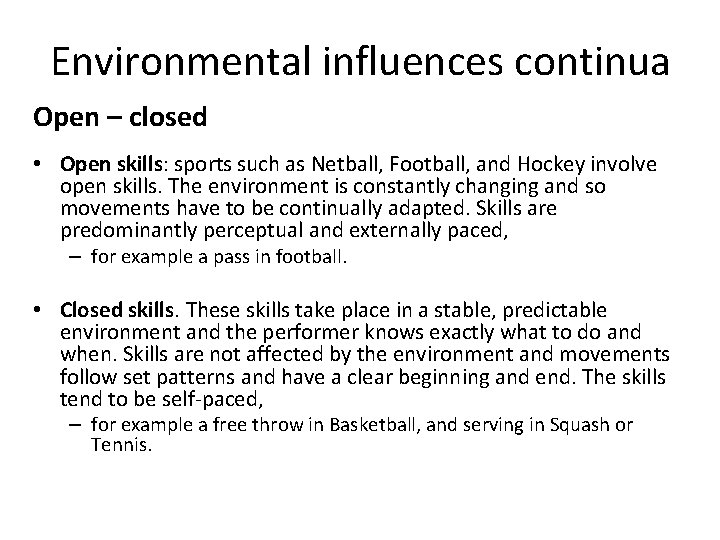 Environmental influences continua

Open – closed

• Open skills: sports such as Netball, Football, and Hockey involve open skills. The environment is constantly changing and so movements have to be continually adapted. Skills are predominantly perceptual and externally paced,
– for example a pass in football.

• Closed skills. These skills take place in a stable, predictable environment and the performer knows exactly what to do and when. Skills are not affected by the environment and movements follow set patterns and have a clear beginning and end. The skills tend to be self-paced,
– for example a free throw in Basketball, and serving in Squash or Tennis.